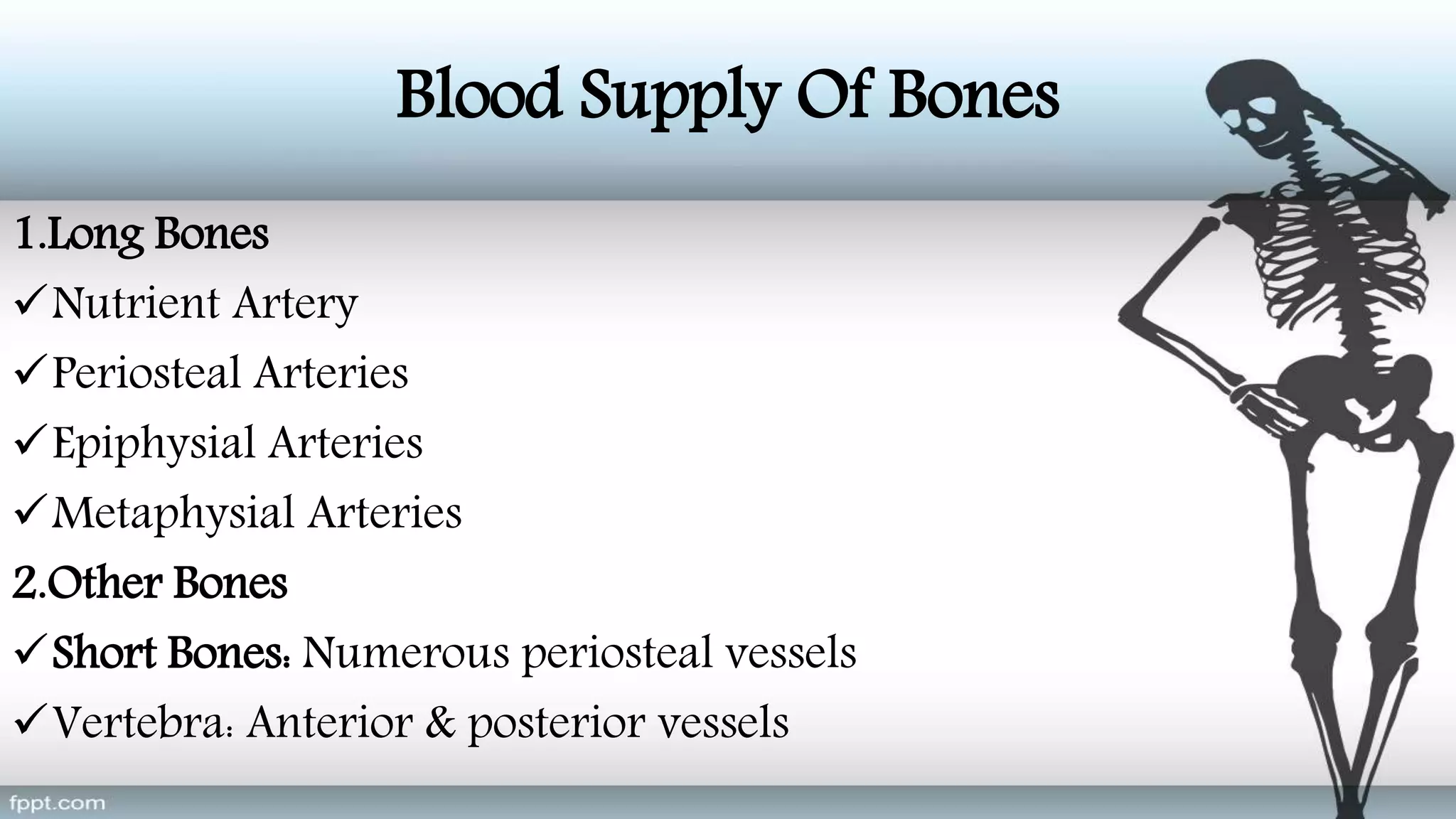 Blood Supply Of Bones

1.Long Bones

✓Nutrient Artery

✓Periosteal Arteries

✓Epiphysial Arteries

✓Metaphysial Arteries

2.Other Bones

✓Short Bones: Numerous periosteal vessels

✓Vertebra: Anterior & posterior vessels

fppt.com